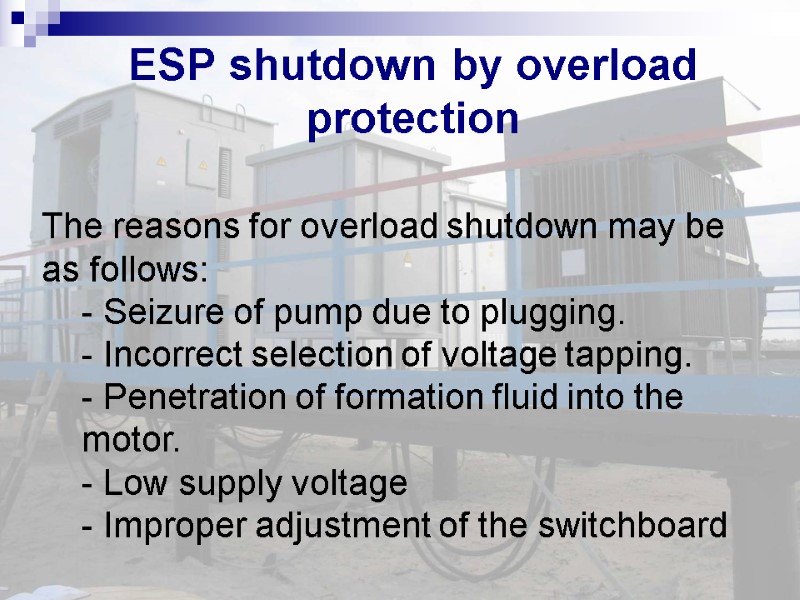 ESP shutdown by overload protection

The reasons for overload shutdown may be as follows:
- Seizure of pump due to plugging.
- Incorrect selection of voltage tapping.
- Penetration of formation fluid into the motor.
- Low supply voltage
- Improper adjustment of the switchboard